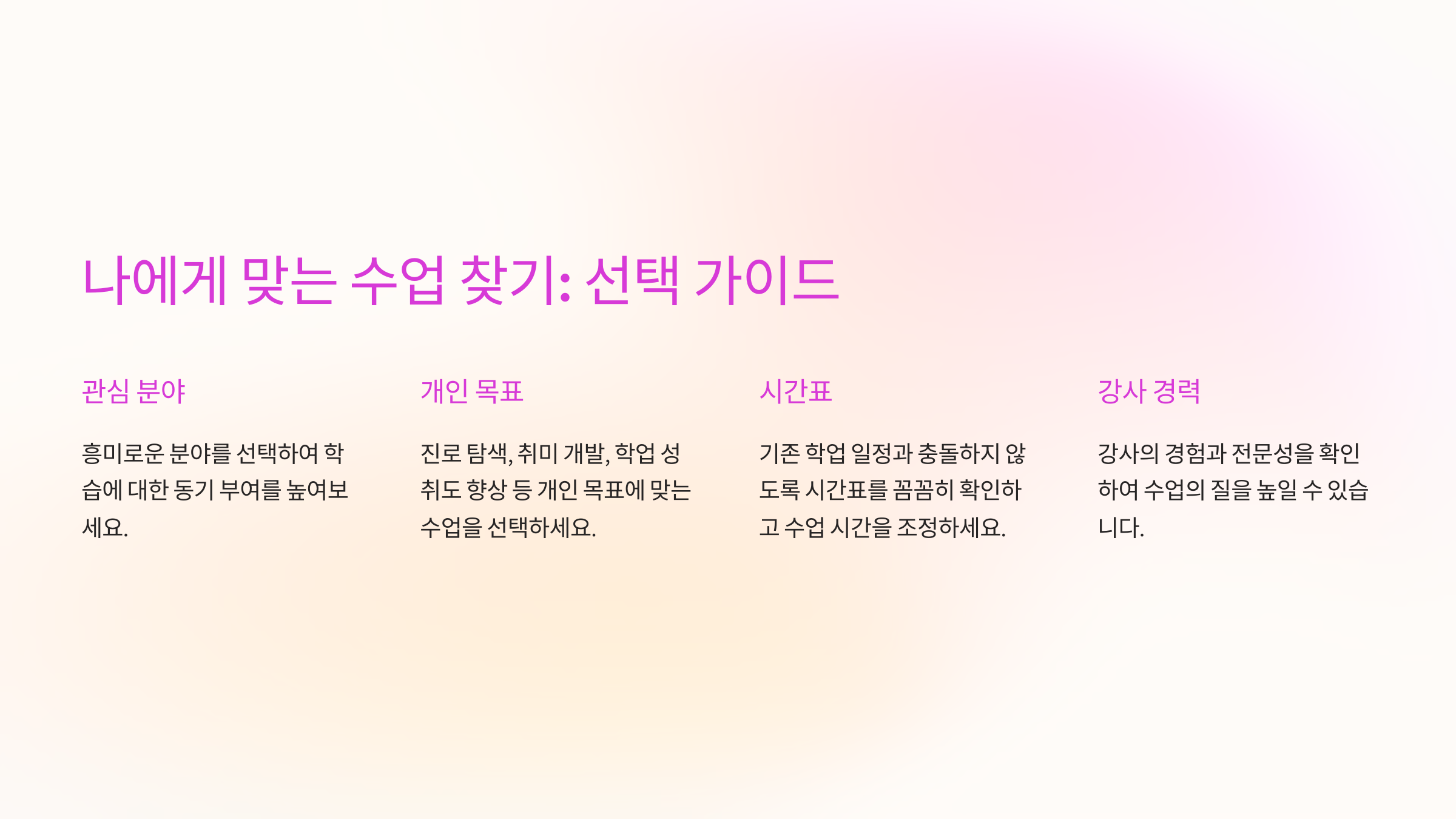 나에게 맞는 수업 찾기: 선택 가이드

관심 분야

흥미로운 분야를 선택하여 학습에 대한 동기 부여를 높여보세요.

개인 목표

진로 탐색, 취미 개발, 학업 성취도 향상 등 개인 목표에 맞는 수업을 선택하세요.

시간표

기존 학업 일정과 충돌하지 않도록 시간표를 꼼꼼히 확인하고 수업 시간을 조정하세요.

강사 경력

강사의 경험과 전문성을 확인하여 수업의 질을 높일 수 있습니다.